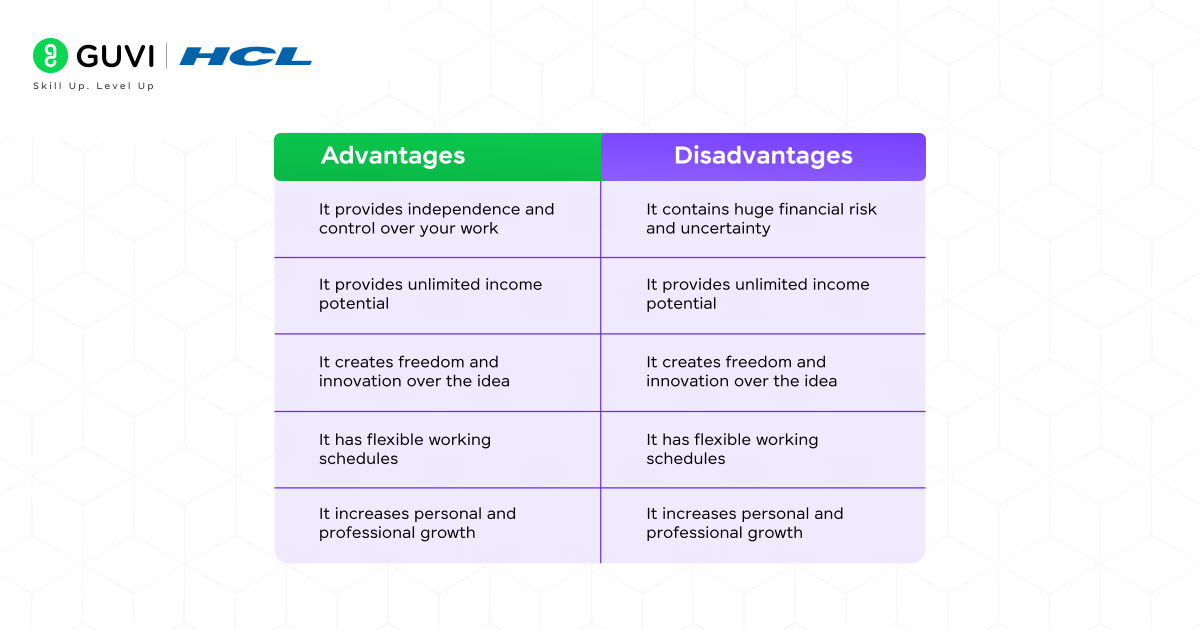 GUVI | HCL
Skill Up. Level Up

| Advantages | Disadvantages |
|---|---|
| It provides independence and control over your work | It contains huge financial risk and uncertainty |
| It provides unlimited income potential | It provides unlimited income potential |
| It creates freedom and innovation over the idea | It creates freedom and innovation over the idea |
| It has flexible working schedules | It has flexible working schedules |
| It increases personal and professional growth | It increases personal and professional growth |